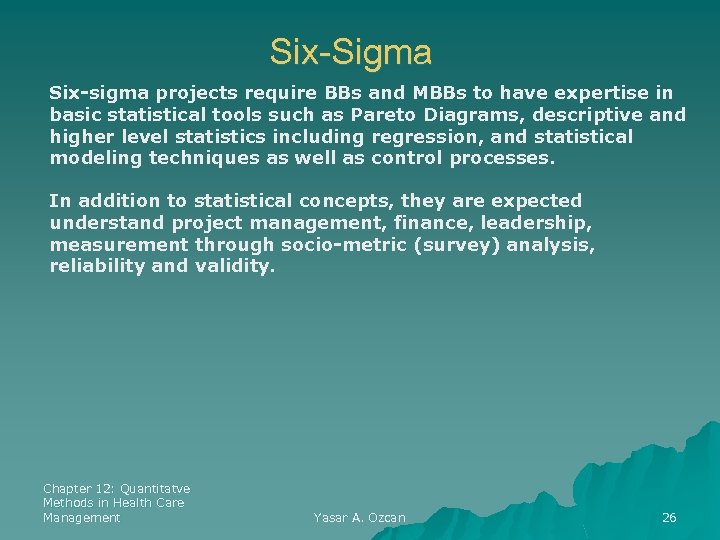 Six-Sigma

Six-sigma projects require BBs and MBBs to have expertise in basic statistical tools such as Pareto Diagrams, descriptive and higher level statistics including regression, and statistical modeling techniques as well as control processes.

In addition to statistical concepts, they are expected understand project management, finance, leadership, measurement through socio-metric (survey) analysis, reliability and validity.

Chapter 12: Quantitatve Methods in Health Care Management

Yasar A. Ozcan

26